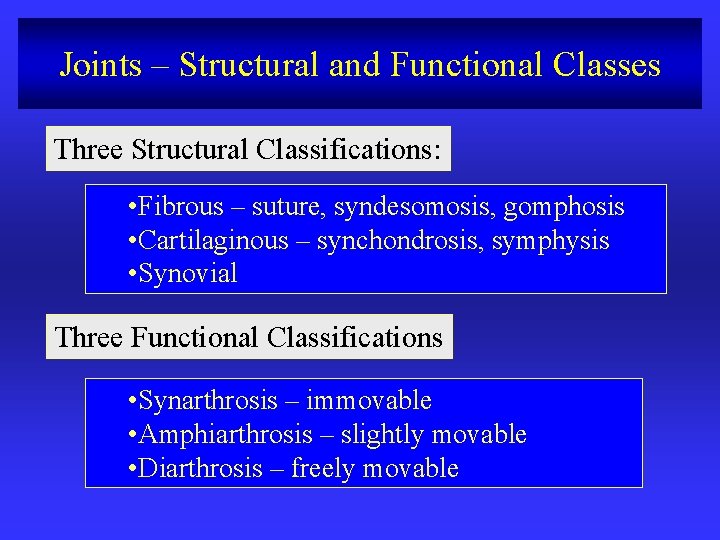 Joints – Structural and Functional Classes

Three Structural Classifications:

•Fibrous – suture, syndesomosis, gomphosis
•Cartilaginous – synchondrosis, symphysis
•Synovial

Three Functional Classifications

•Synarthrosis – immovable
•Amphiarthrosis – slightly movable
•Diarthrosis – freely movable